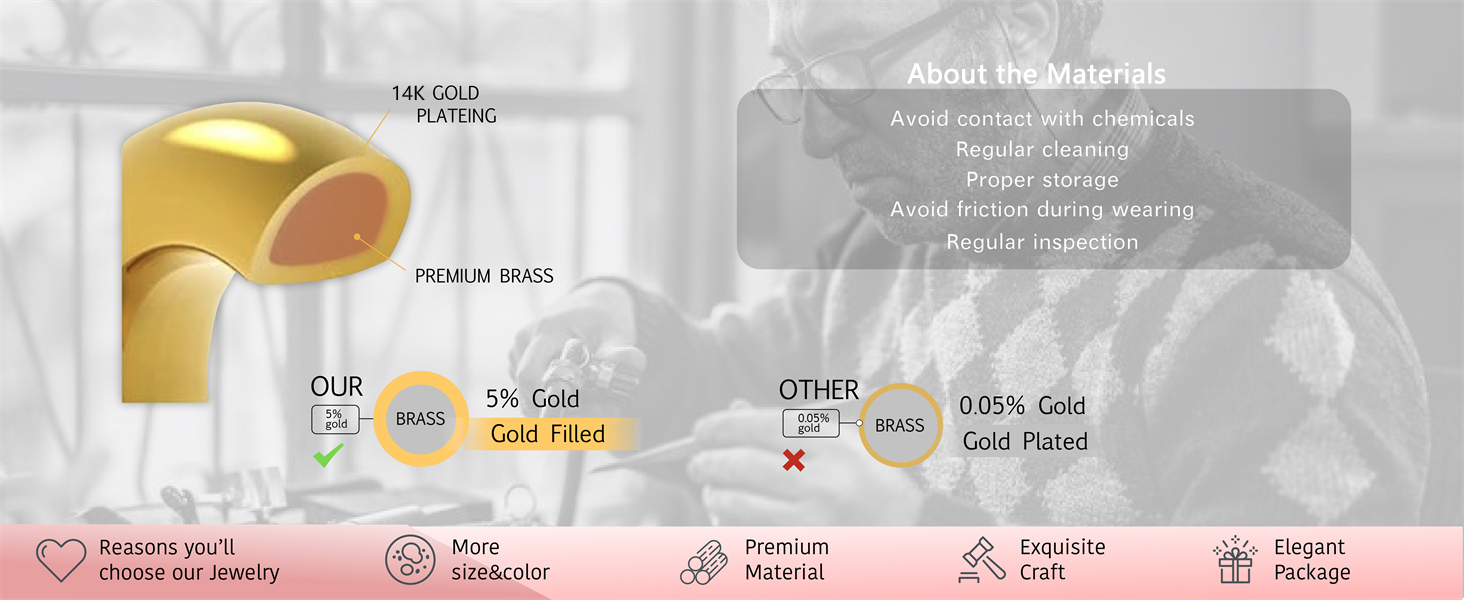 14K GOLD PLATEING

PREMIUM BRASS

About the Materials

Avoid contact with chemicals
Regular cleaning
Proper storage
Avoid friction during wearing
Regular inspection

OUR
5% gold
BRASS
5% Gold
Gold Filled

OTHER
0.05% gold
BRASS
0.05% Gold
Gold Plated

Reasons you'll choose our Jewelry

More size&color

Premium Material

Exquisite Craft

Elegant Package